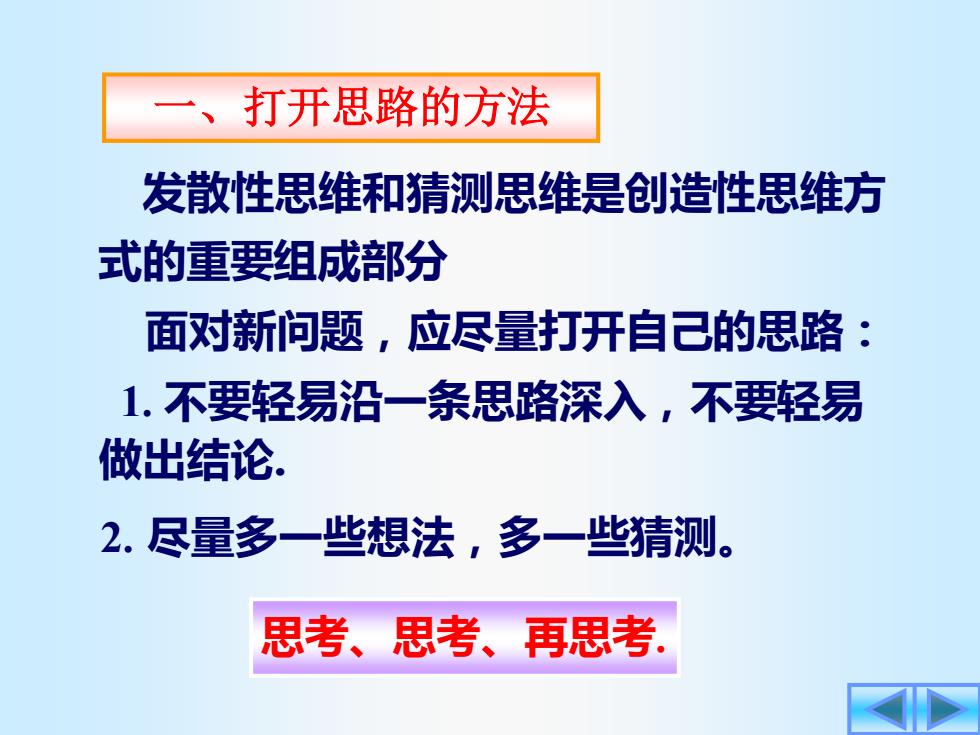 一、打开思路的方法

发散性思维和猜测思维是创造性思维方式的重要组成部分

面对新问题，应尽量打开自己的思路：

1. 不要轻易沿一条思路深入，不要轻易做出结论.

2. 尽量多一些想法，多一些猜测。

思考、思考、再思考.